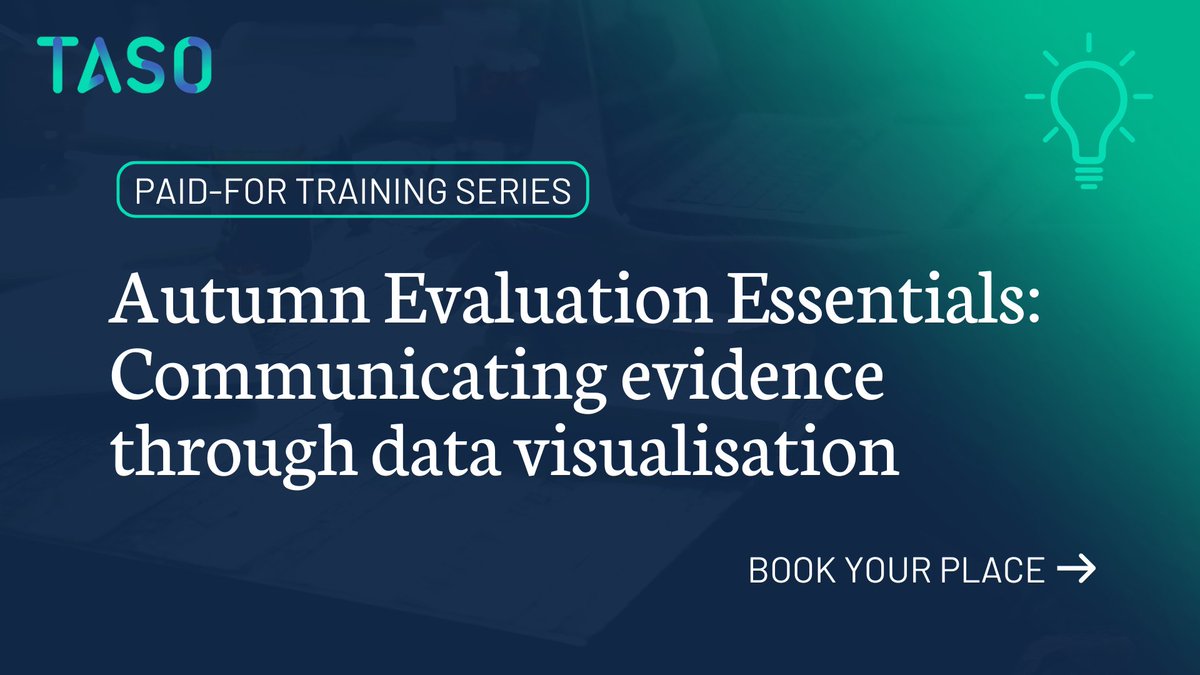 TASO

PAID-FOR TRAINING SERIES

Autumn Evaluation Essentials: Communicating evidence through data visualisation

BOOK YOUR PLACE →